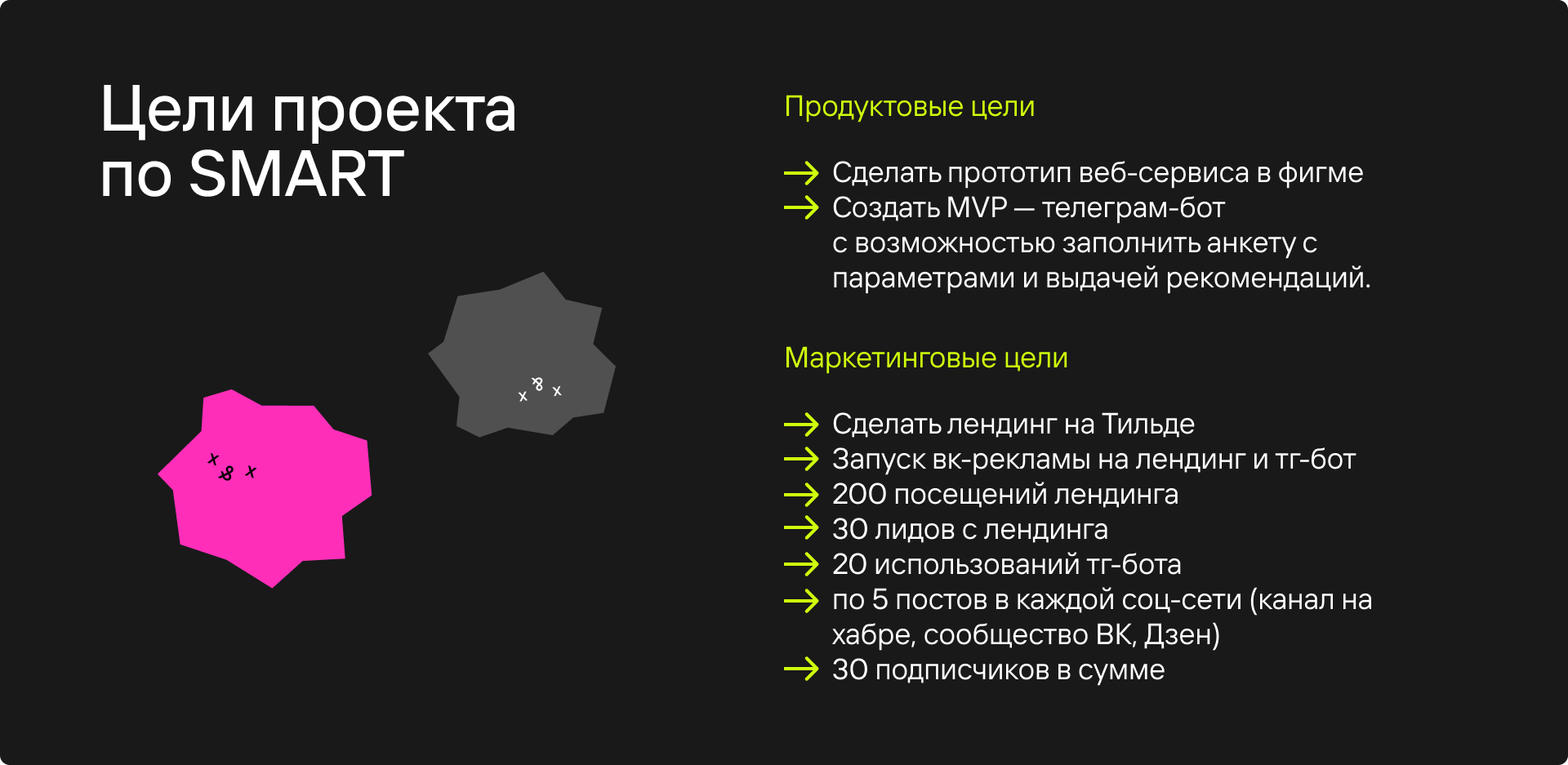 Цели проекта по SMART

Продуктовые цели

→ Сделать прототип веб-сервиса в фигме
→ Создать MVP — телеграм-бот с возможностью заполнить анкету с параметрами и выдачей рекомендаций.

Маркетинговые цели

→ Сделать лендинг на Тильде
→ Запуск вк-рекламы на лендинг и тг-бот
→ 200 посещений лендинга
→ 30 лидов с лендинга
→ 20 использований тг-бота
→ по 5 постов в каждой соц-сети (канал на хабре, сообщество ВК, Дзен)
→ 30 подписчиков в сумме